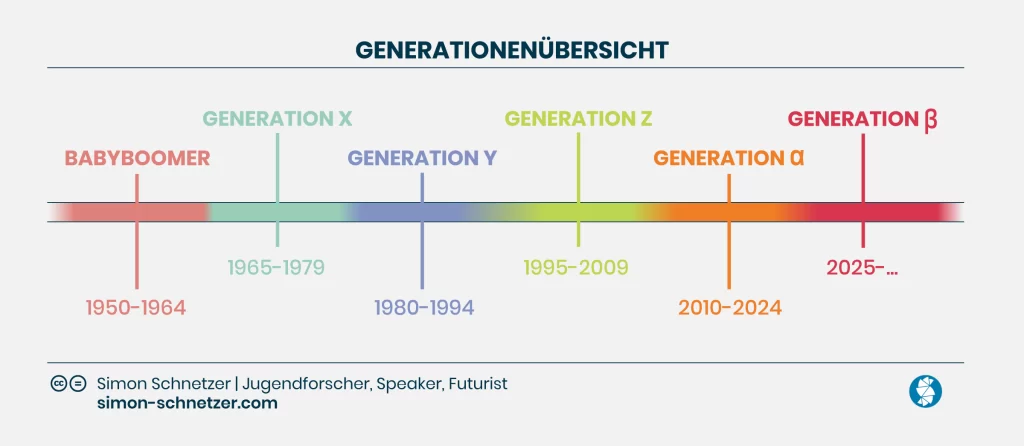 GENERATIONENÜBERSICHT

BABYBOOMER
1950-1964

GENERATION X
1965-1979

GENERATION Y
1980-1994

GENERATION Z
1995-2009

GENERATION α
2010-2024

GENERATION β
2025-...

Simon Schnetzer | Jugendforscher, Speaker, Futurist
simon-schnetzer.com